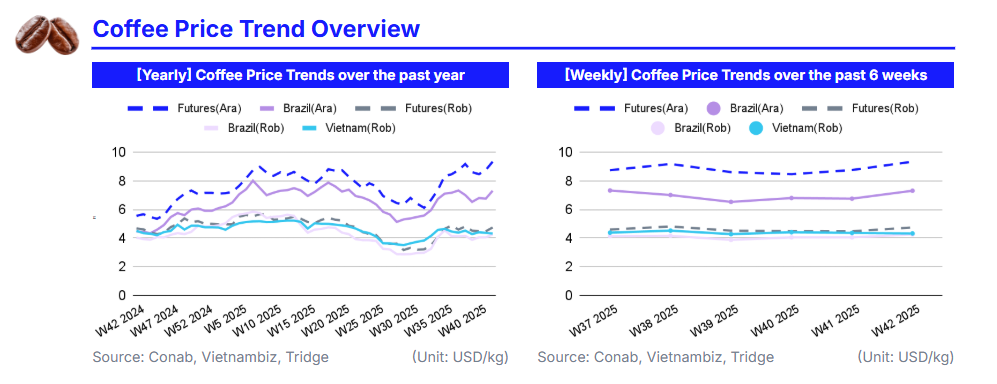 Coffee Price Trend Overview

[Yearly] Coffee Price Trends over the past year

Futures(Ara) Brazil(Ara) Futures(Rob) Brazil(Rob) Vietnam(Rob)

10
8
6
4
2
0

W42 2024 W47 2024 W52 2024 W5 2025 W10 2025 W15 2025 W20 2025 W25 2025 W30 2025 W35 2025 W40 2025

Source: Conab, Vietnambiz, Tridge (Unit: USD/kg)

[Weekly] Coffee Price Trends over the past 6 weeks

Futures(Ara) Brazil(Ara) Futures(Rob) Brazil(Rob) Vietnam(Rob)

10
8
6
4
2
0

W37 2025 W38 2025 W39 2025 W40 2025 W41 2025 W42 2025

Source: Conab, Vietnambiz, Tridge (Unit: USD/kg)